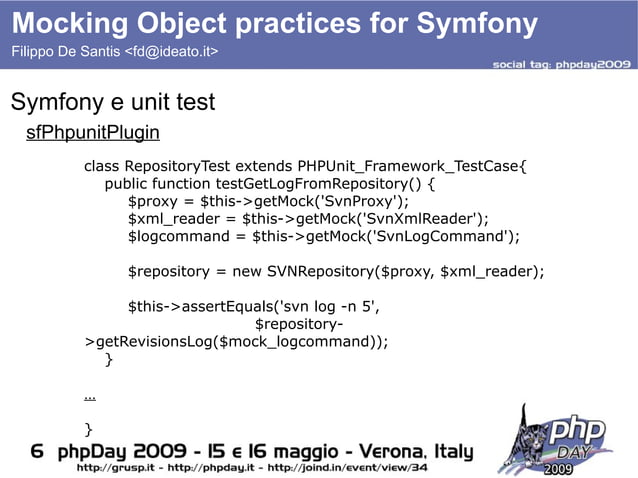 Mocking Object practices for Symfony
Filippo De Santis <fd@ideato.it>
social tag: phpday2009

Symfony e unit test

sfPhpunitPlugin

class RepositoryTest extends PHPUnit_Framework_TestCase{
public function testGetLogFromRepository() {
$proxy = $this->getMock('SvnProxy');
$xml_reader = $this->getMock('SvnXmlReader');
$logcommand = $this->getMock('SvnLogCommand');

$repository = new SVNRepository($proxy, $xml_reader);

$this->assertEquals('svn log -n 5',
$repository->getRevisionsLog($mock_logcommand));
}

...

}

6 phpDay 2009 - 15 e 16 maggio - Verona, Italy
http://grusp.it - http://phpday.it - http://joind.in/event/view/34

php
DAY
2009